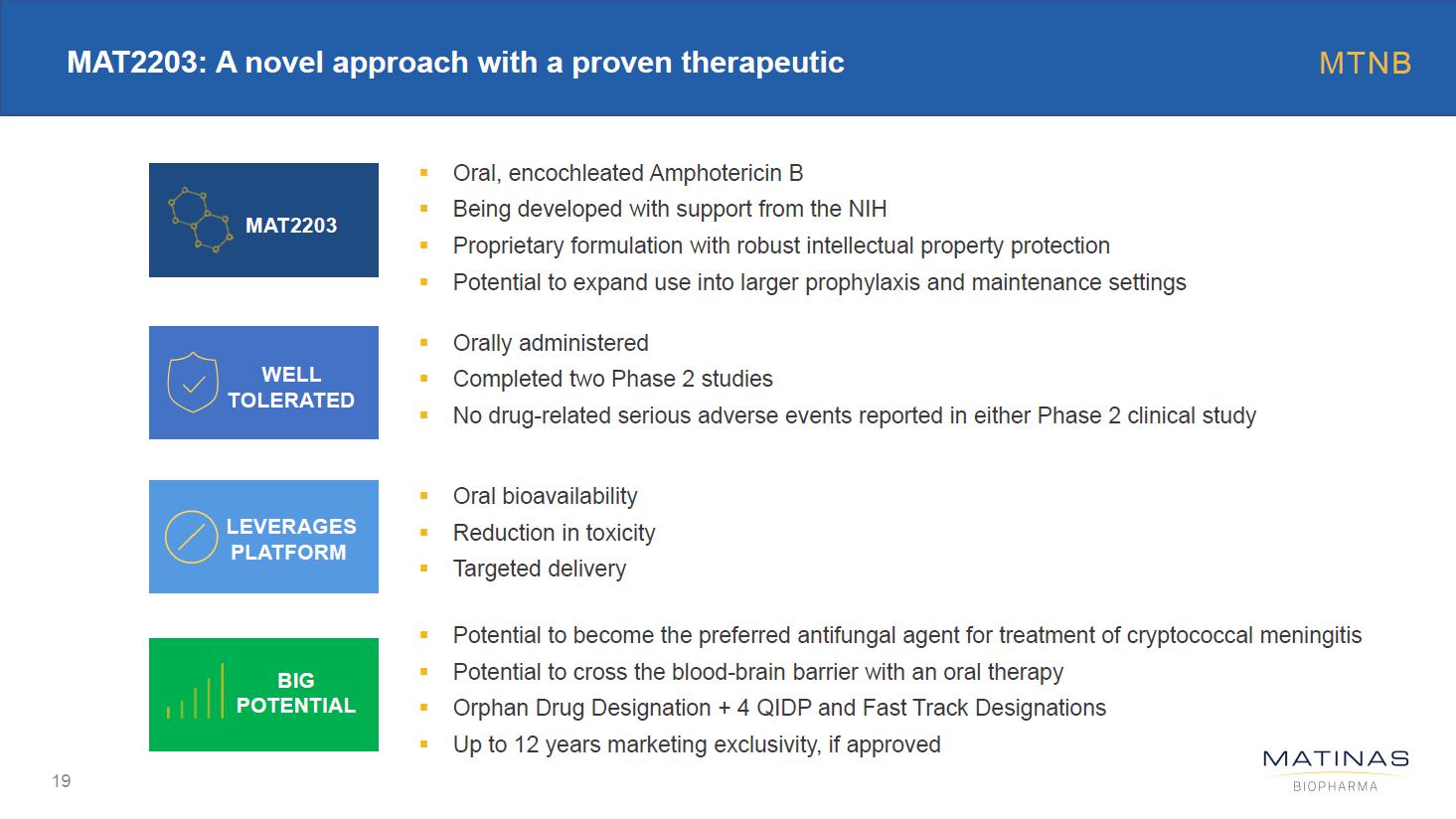 MAT2203: A novel approach with a proven therapeutic

MTNB

MAT2203

- Oral, encochleated Amphotericin B
- Being developed with support from the NIH
- Proprietary formulation with robust intellectual property protection
- Potential to expand use into larger prophylaxis and maintenance settings

WELL TOLERATED

- Orally administered
- Completed two Phase 2 studies
- No drug-related serious adverse events reported in either Phase 2 clinical study

LEVERAGES PLATFORM

- Oral bioavailability
- Reduction in toxicity
- Targeted delivery

BIG POTENTIAL

- Potential to become the preferred antifungal agent for treatment of cryptococcal meningitis
- Potential to cross the blood-brain barrier with an oral therapy
- Orphan Drug Designation + 4 QIDP and Fast Track Designations
- Up to 12 years marketing exclusivity, if approved

19

MATINAS
BIOPHARMA